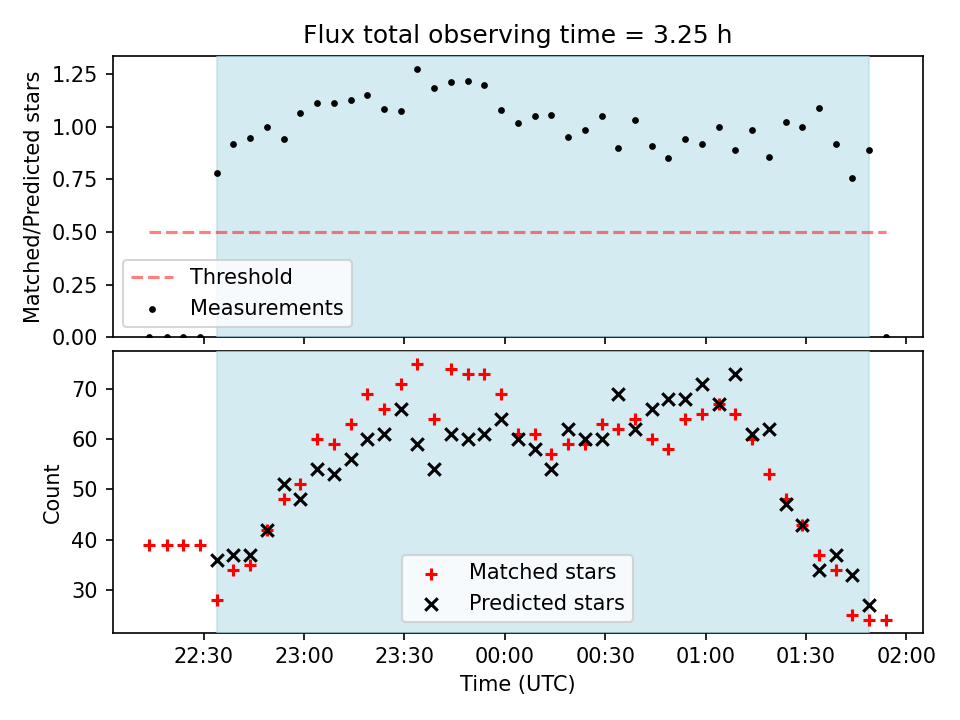 Flux total observing time = 3.25 h

Matched/Predicted stars

1.25
1.00
0.75
0.50
0.25
0.00

Threshold
Measurements

Count

70
60
50
40
30

Matched stars
Predicted stars

22:30
23:00
23:30
00:00
00:30
01:00
01:30
02:00

Time (UTC)